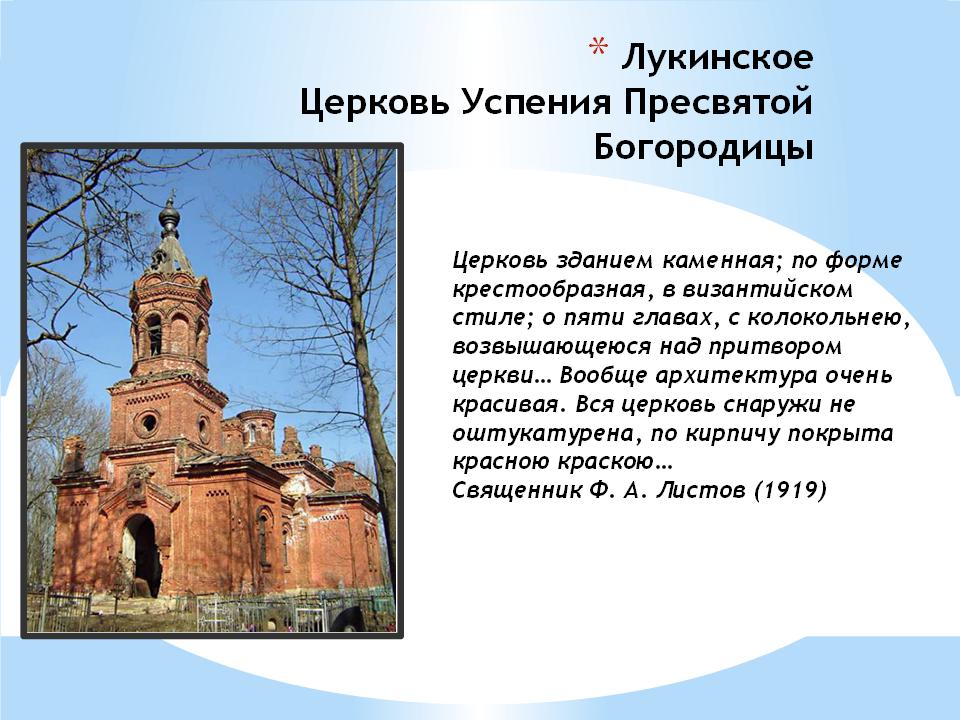 * Лукинское
Церковь Успения Пресвятой Богородицы

Церковь зданием каменная; по форме крестообразная, в византийском стиле; о пяти главах, с колокольнею, возвышающеюся над притвором церкви… Вообще архитектура очень красивая. Вся церковь снаружи не оштукатурена, по кирпичу покрыта красною краскою…
Священник Ф. А. Листов (1919)